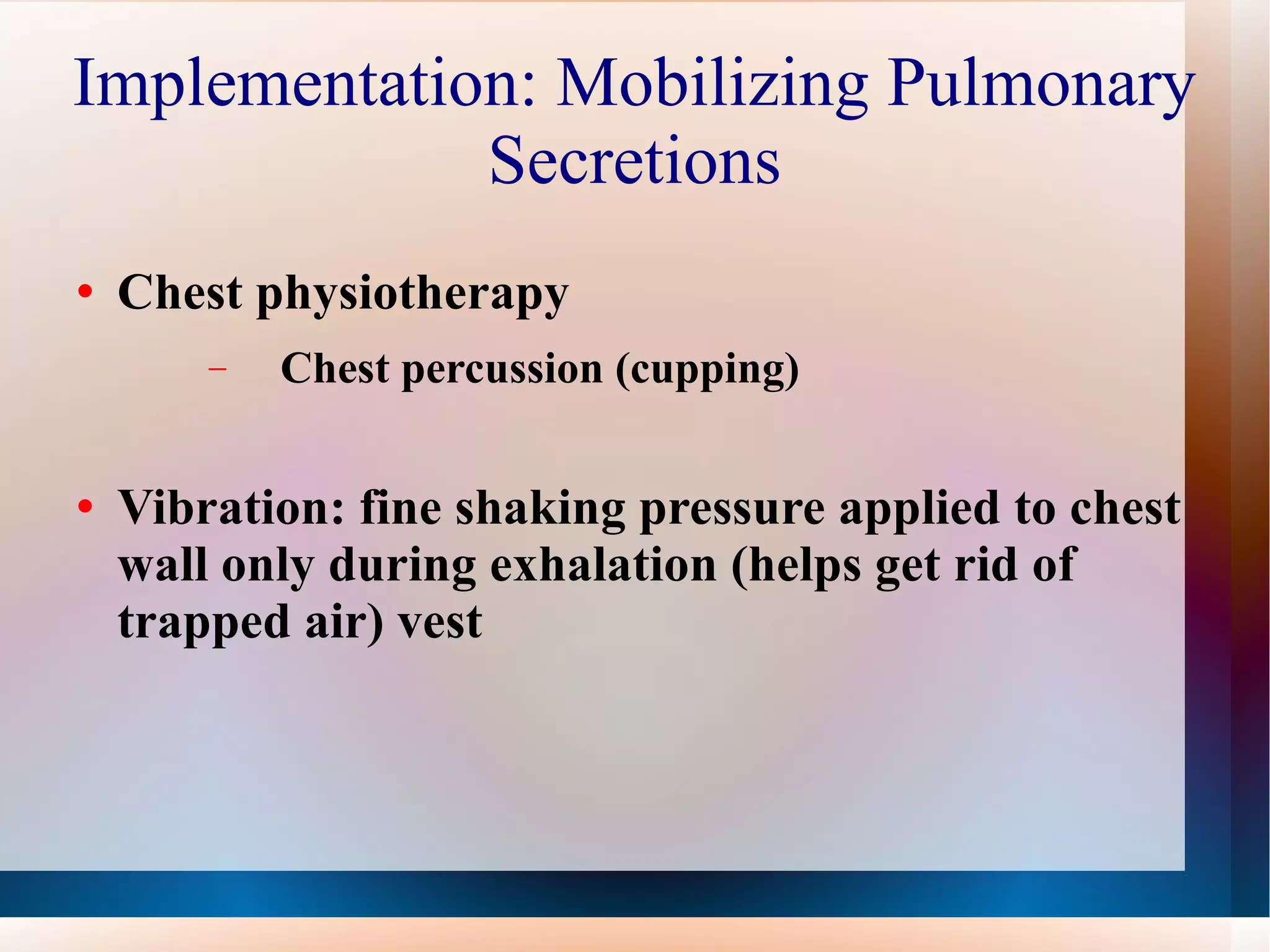 Implementation: Mobilizing Pulmonary Secretions

• Chest physiotherapy

– Chest percussion (cupping)

• Vibration: fine shaking pressure applied to chest wall only during exhalation (helps get rid of trapped air) vest